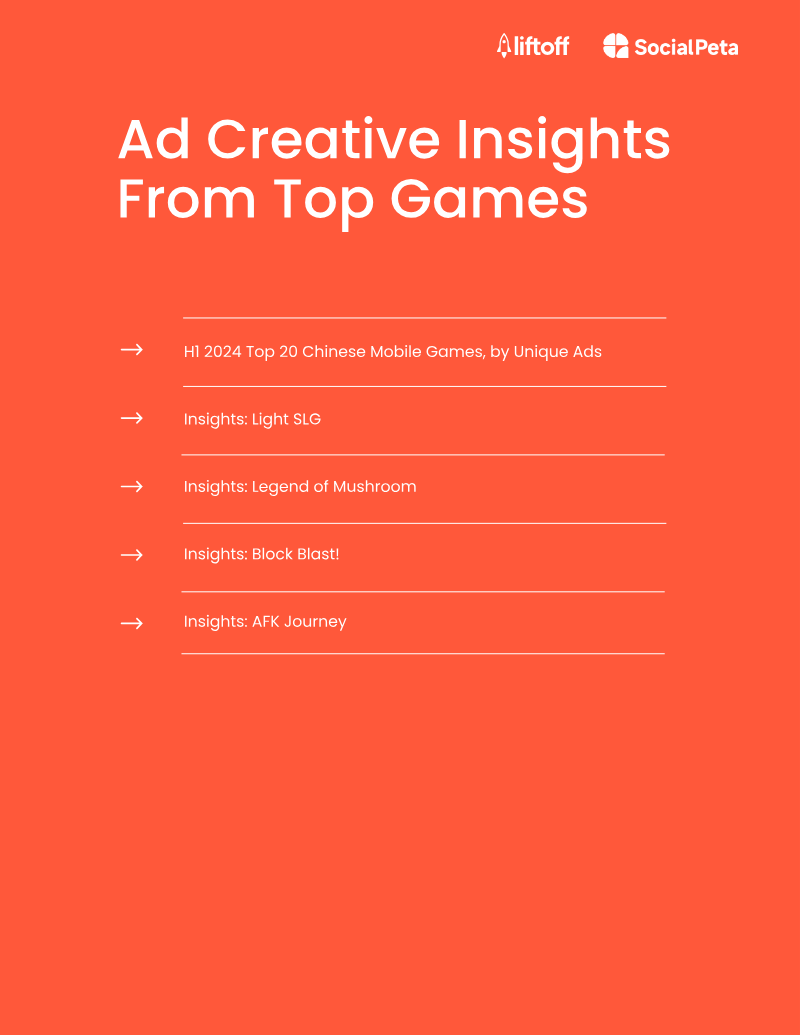 liftoff SocialPeta

Ad Creative Insights From Top Games

→ H1 2024 Top 20 Chinese Mobile Games, by Unique Ads

→ Insights: Light SLG

→ Insights: Legend of Mushroom

→ Insights: Block Blast!

→ Insights: AFK Journey